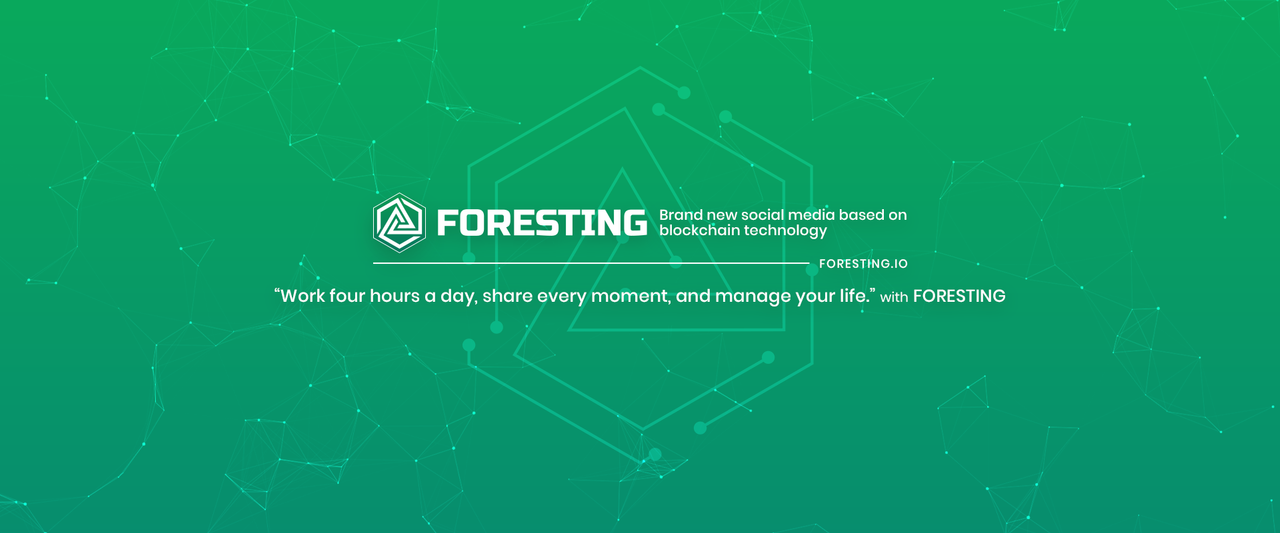 FORESTING Brand new social media based on blockchain technology

FORESTING.IO

“Work four hours a day, share every moment, and manage your life.” with FORESTING